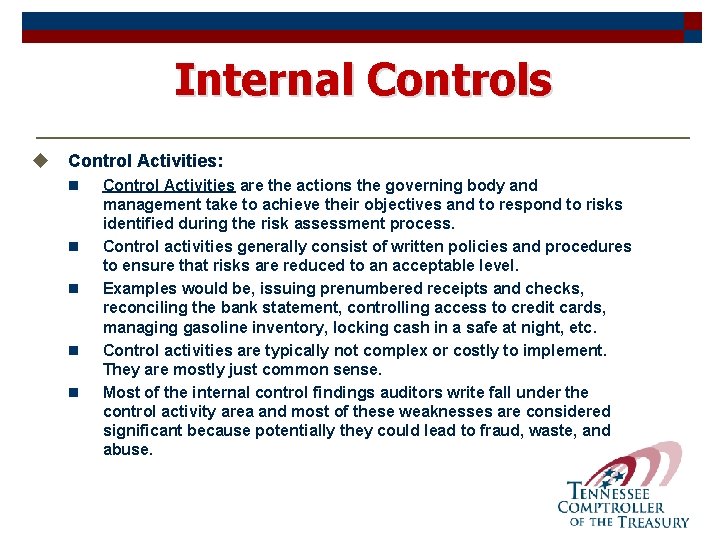 Internal Controls

Control Activities:

Control Activities are the actions the governing body and management take to achieve their objectives and to respond to risks identified during the risk assessment process.

Control activities generally consist of written policies and procedures to ensure that risks are reduced to an acceptable level.

Examples would be, issuing prenumbered receipts and checks, reconciling the bank statement, controlling access to credit cards, managing gasoline inventory, locking cash in a safe at night, etc.

Control activities are typically not complex or costly to implement. They are mostly just common sense.

Most of the internal control findings auditors write fall under the control activity area and most of these weaknesses are considered significant because potentially they could lead to fraud, waste, and abuse.

TENNESSEE COMPTROLLER OF THE TREASURY